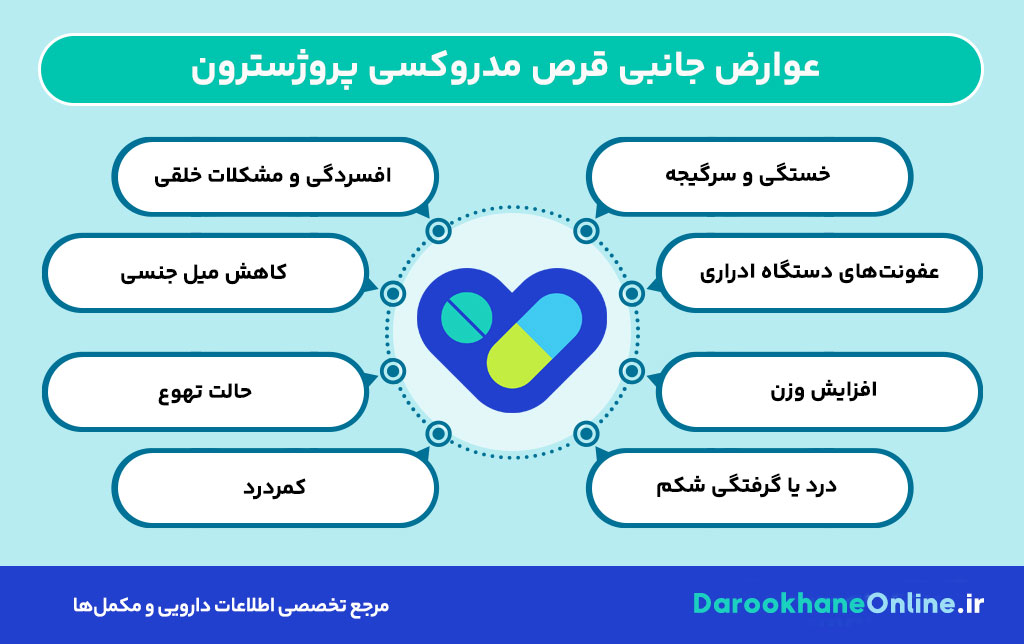 عوارض جانبی قرص مدروکسی پروژسترون

خستگی و سرگیجه

عفونت‌های دستگاه ادراری

افزایش وزن

درد یا گرفتگی شکم

افسردگی و مشکلات خلقی

کاهش میل جنسی

حالت تهوع

کمردرد

DarookhaneOnline.ir

مرجع تخصصی اطلاعات دارویی و مکمل‌ها